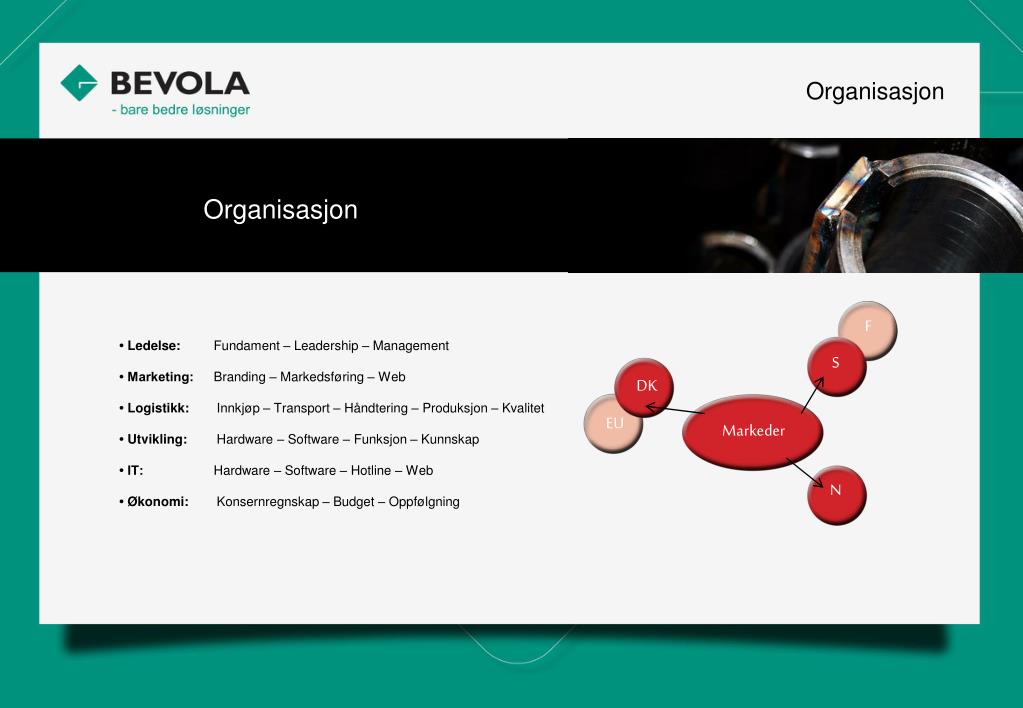 BEVOLA
- bare bedre løsninger

Organisasjon

Organisasjon

• Ledelse: Fundament – Leadership – Management

• Marketing: Branding – Markedsføring – Web

• Logistikk: Innkjøp – Transport – Håndtering – Produksjon – Kvalitet

• Utvikling: Hardware – Software – Funksjon – Kunnskap

• IT: Hardware – Software – Hotline – Web

• Økonomi: Konsernregnskap – Budget – Oppfølgning

F
S
DK
EU
Markeder
N